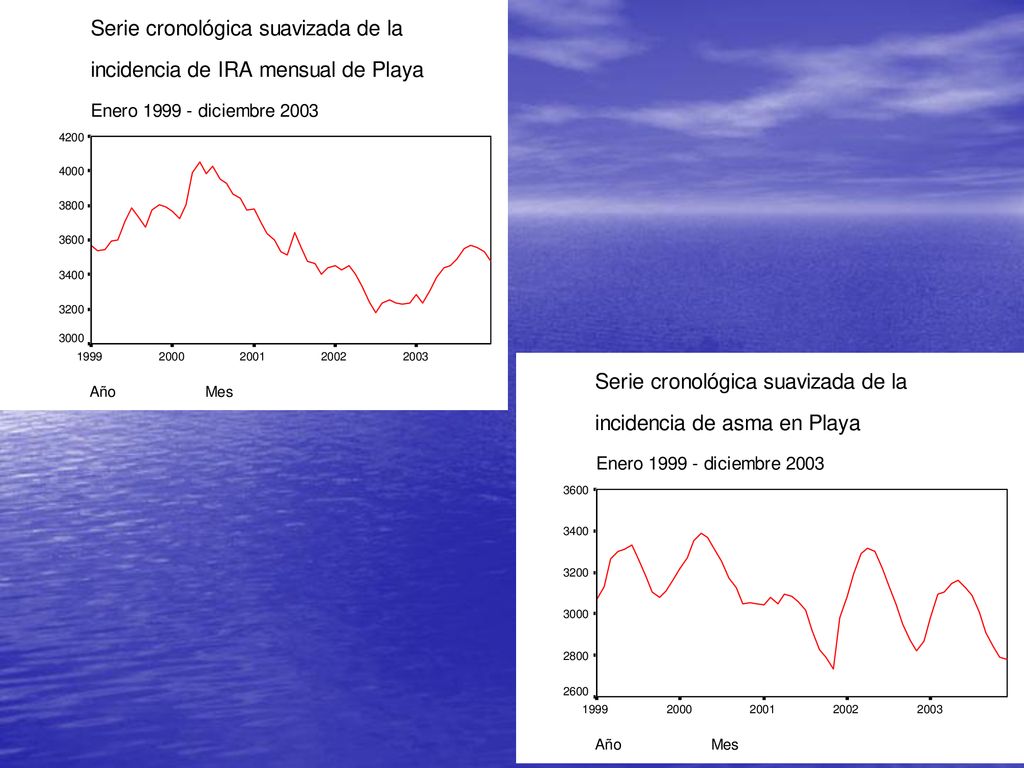 Serie cronológica suavizada de la incidencia de IRA mensual de Playa

Enero 1999 - diciembre 2003

4200
4000
3800
3600
3400
3200
3000
1999
2000
2001
2002
2003

Año Mes

Serie cronológica suavizada de la incidencia de asma en Playa

Enero 1999 - diciembre 2003

3600
3400
3200
3000
2800
2600
1999
2000
2001
2002
2003

Año Mes